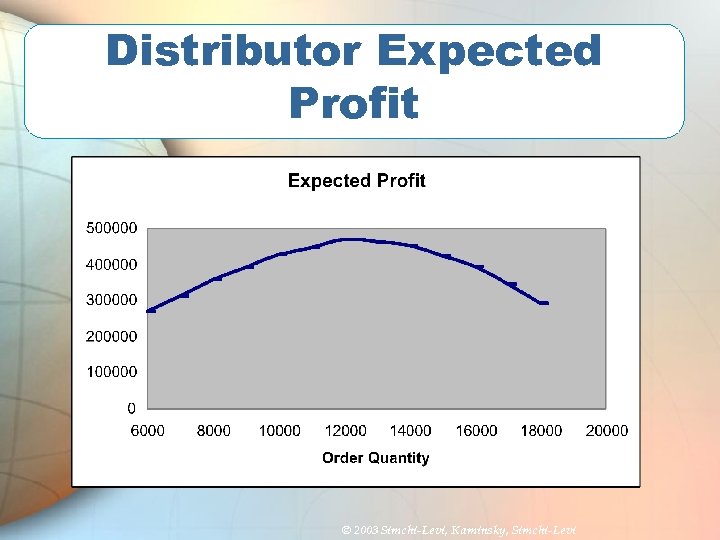 Distributor Expected Profit

Expected Profit

500000
400000
300000
200000
100000
0

6000 8000 10000 12000 14000 16000 18000 20000

Order Quantity

© 2003 Simchi-Levi, Kaminsky, Simchi-Levi